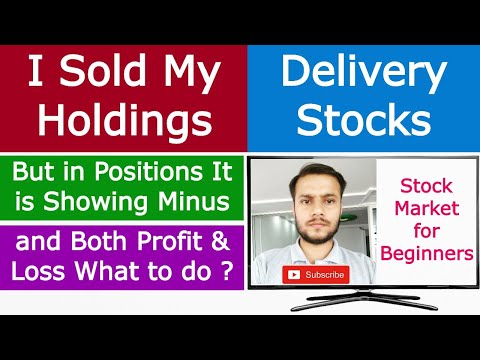 I Sold My Holdings

Delivery Stocks

But in Positions It is Showing Minus

and Both Profit & Loss What to do ?

Subscribe

Stock Market for Beginners